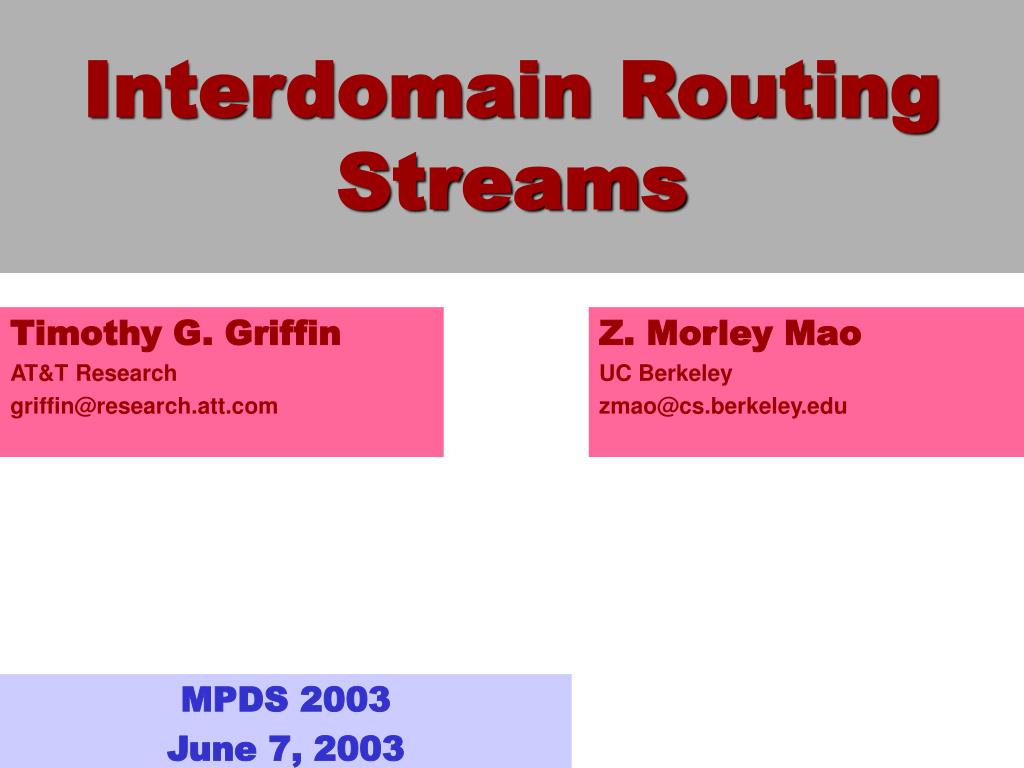 Interdomain Routing Streams

Timothy G. Griffin
AT&T Research
griffin@research.att.com

Z. Morley Mao
UC Berkeley
zmao@cs.berkeley.edu

MPDS 2003
June 7, 2003